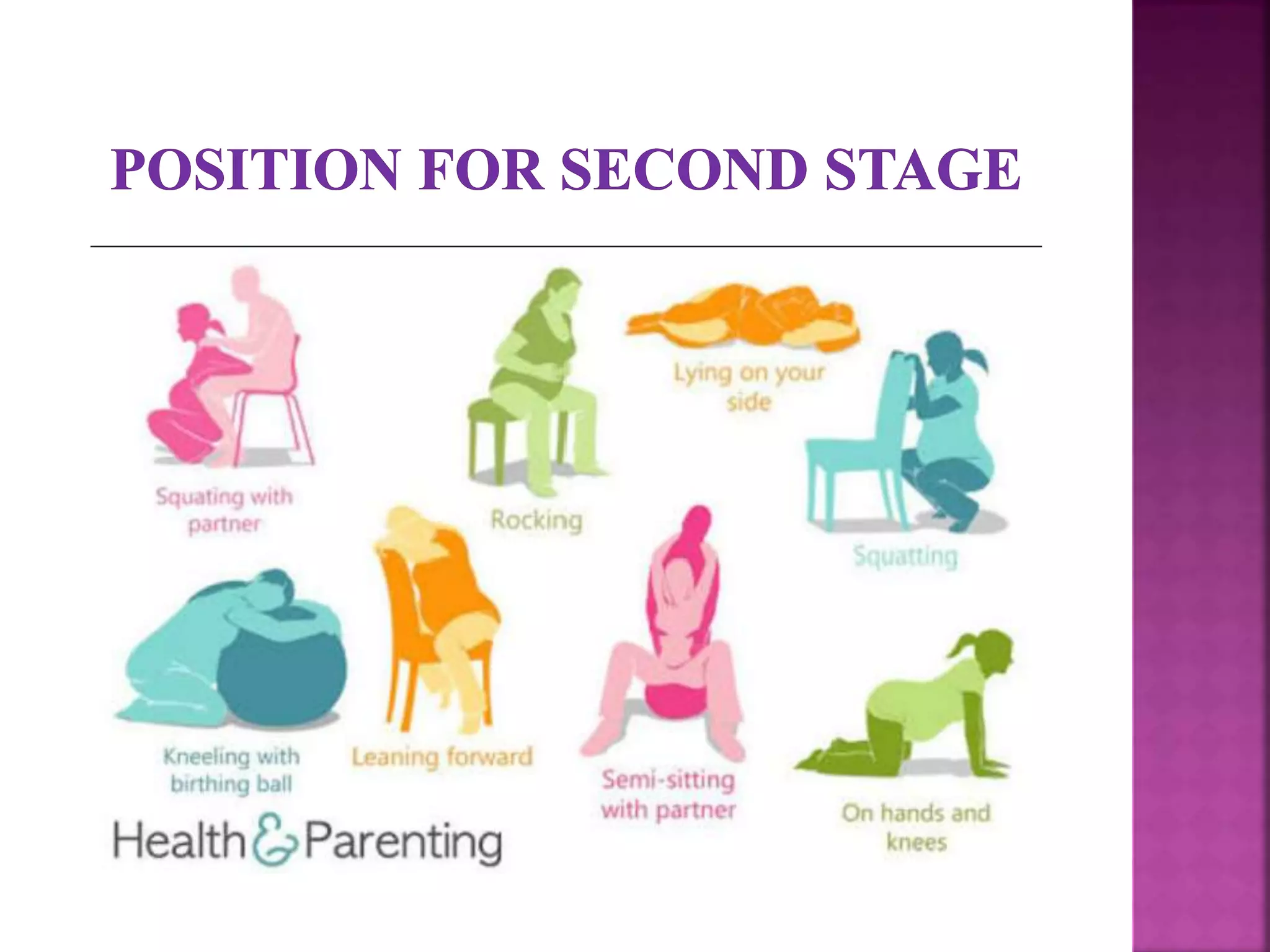 POSITION FOR SECOND STAGE

Squating with partner

Rocking

Lying on your side

Squatting

Kneeling with birthing ball

Leaning forward

Semi-sitting with partner

On hands and knees

Health & Parenting